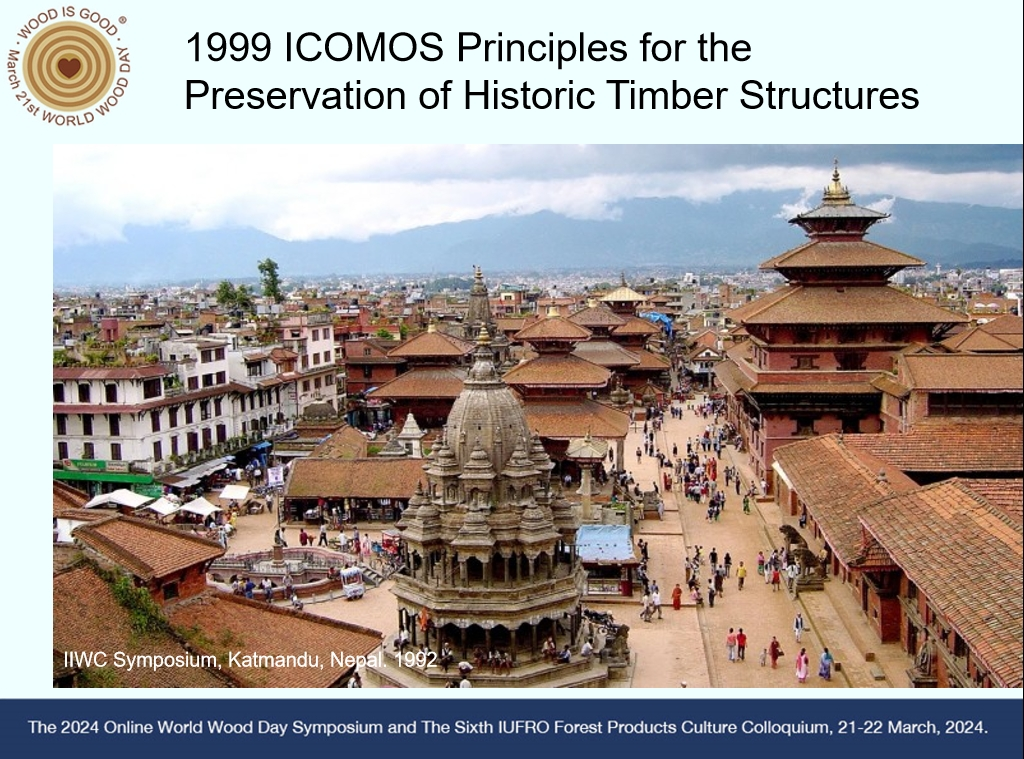 WOOD IS GOOD ®
March 21st WORLD WOOD DAY

1999 ICOMOS Principles for the Preservation of Historic Timber Structures

IIWC Symposium, Katmandu, Nepal. 1992

The 2024 Online World Wood Day Symposium and The Sixth IUFRO Forest Products Culture Colloquium, 21-22 March, 2024.